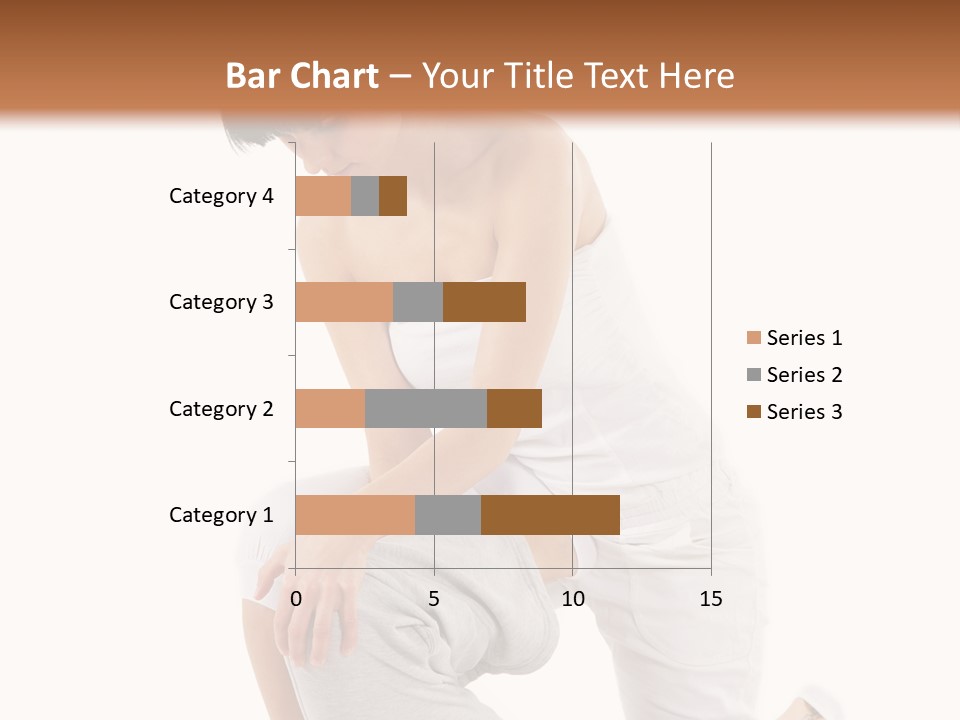 Bar Chart – Your Title Text Here

Category 4
Category 3
Category 2
Category 1

0
5
10
15

Series 1
Series 2
Series 3